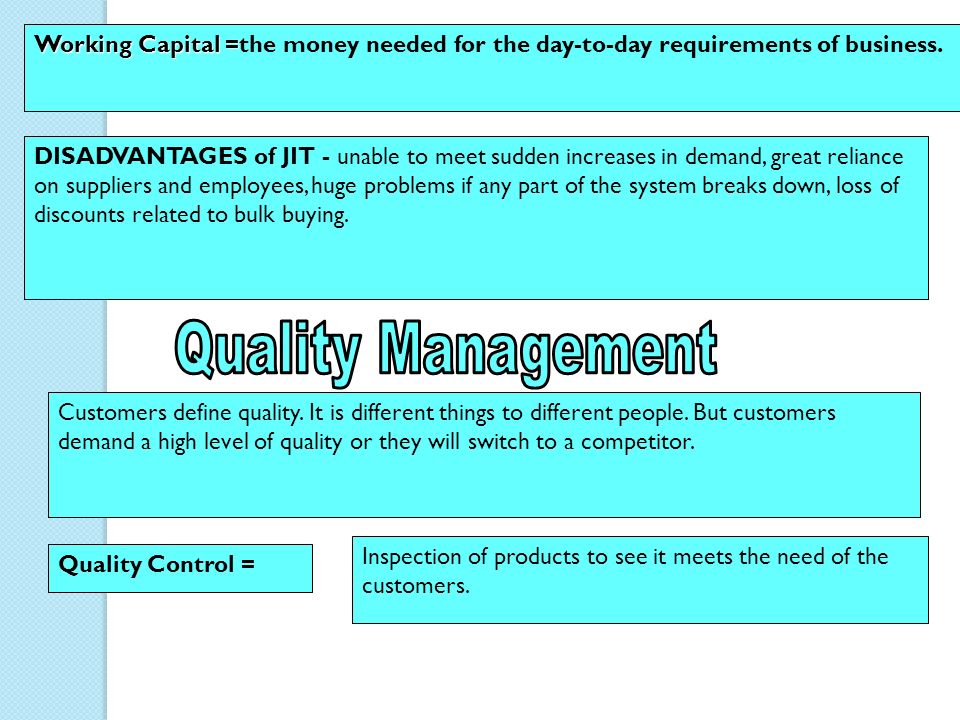 Working Capital =the money needed for the day-to-day requirements of business.

DISADVANTAGES of JIT - unable to meet sudden increases in demand, great reliance on suppliers and employees, huge problems if any part of the system breaks down, loss of discounts related to bulk buying.

Quality Management

Customers define quality. It is different things to different people. But customers demand a high level of quality or they will switch to a competitor.

Quality Control =

Inspection of products to see it meets the need of the customers.